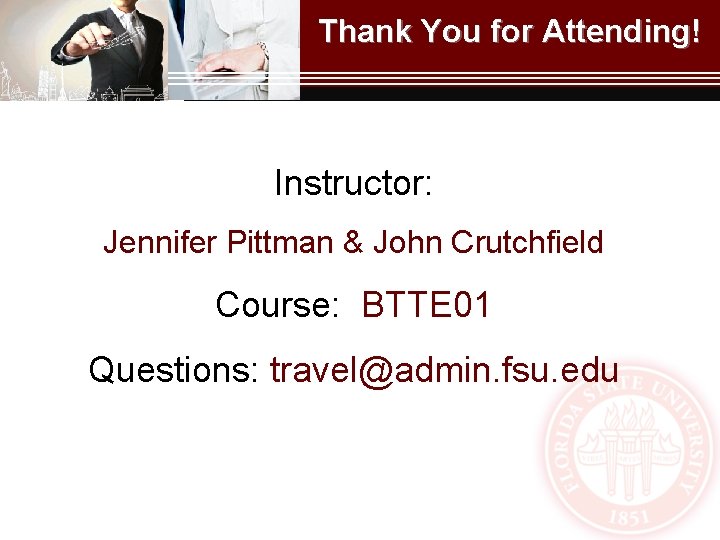 Thank You for Attending!

Instructor:

Jennifer Pittman & John Crutchfield

Course: BTTE01

Questions: travel@admin.fsu.edu

FLORIDA STATE UNIVERSITY
1851